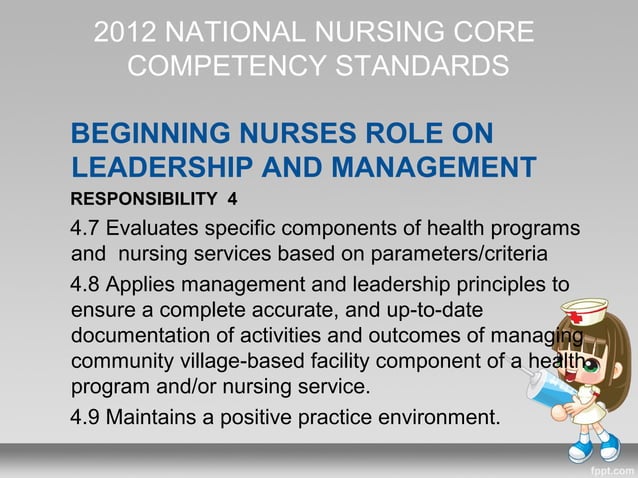 2012 NATIONAL NURSING CORE COMPETENCY STANDARDS

BEGINNING NURSES ROLE ON LEADERSHIP AND MANAGEMENT

RESPONSIBILITY 4

4.7 Evaluates specific components of health programs and nursing services based on parameters/criteria

4.8 Applies management and leadership principles to ensure a complete accurate, and up-to-date documentation of activities and outcomes of managing community village-based facility component of a health program and/or nursing service.

4.9 Maintains a positive practice environment.

fppt.com